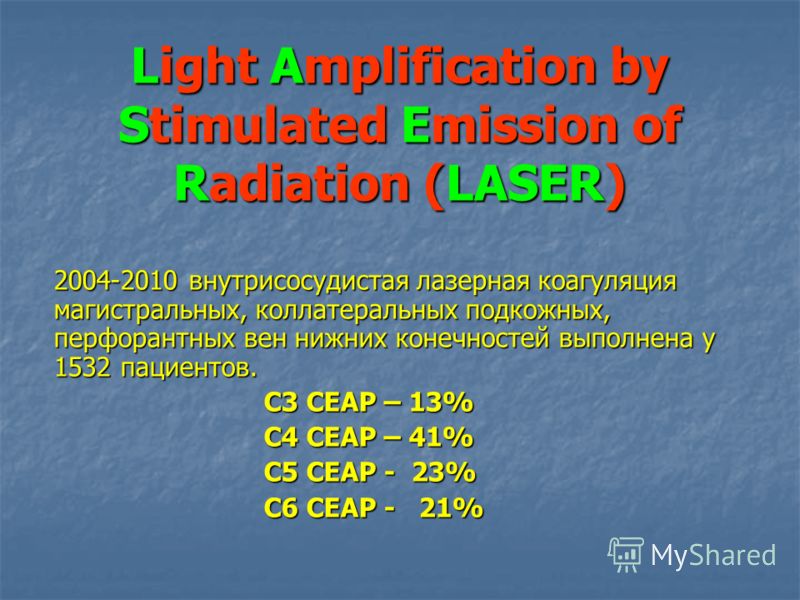 Light Amplification by Stimulated Emission of Radiation (LASER)

2004-2010 внутрисосудистая лазерная коагуляция магистральных, коллатеральных подкожных, перфорантных вен нижних конечностей выполнена у 1532 пациентов.

C3 CEAP – 13%
C4 CEAP – 41%
C5 CEAP - 23%
C6 CEAP - 21%

MyShared